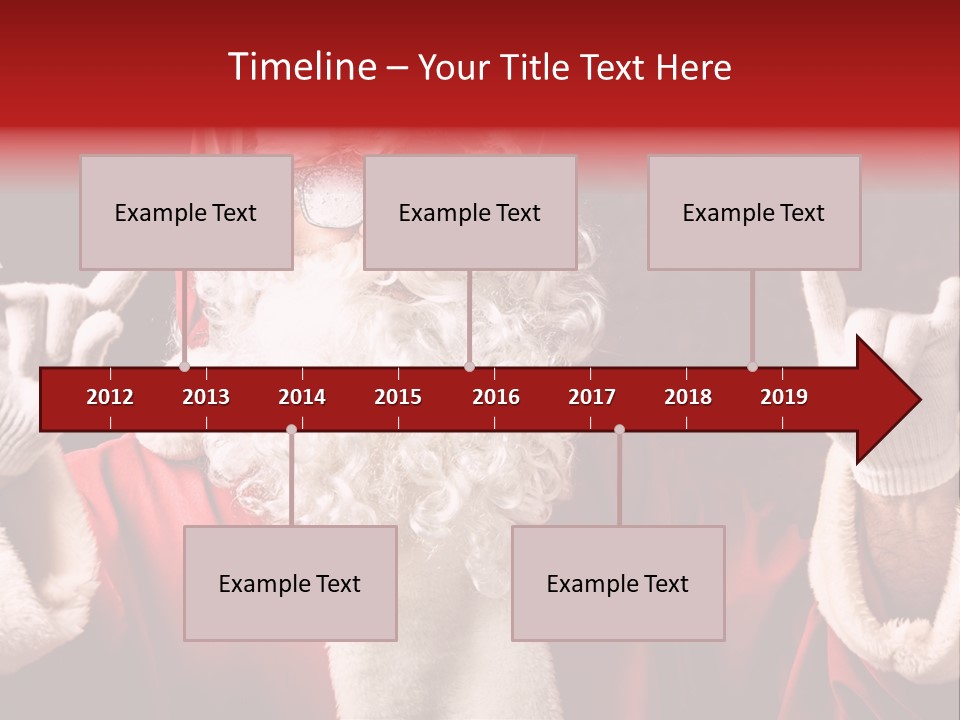 Timeline – Your Title Text Here

Example Text

Example Text

Example Text

2012 2013 2014 2015 2016 2017 2018 2019

Example Text

Example Text